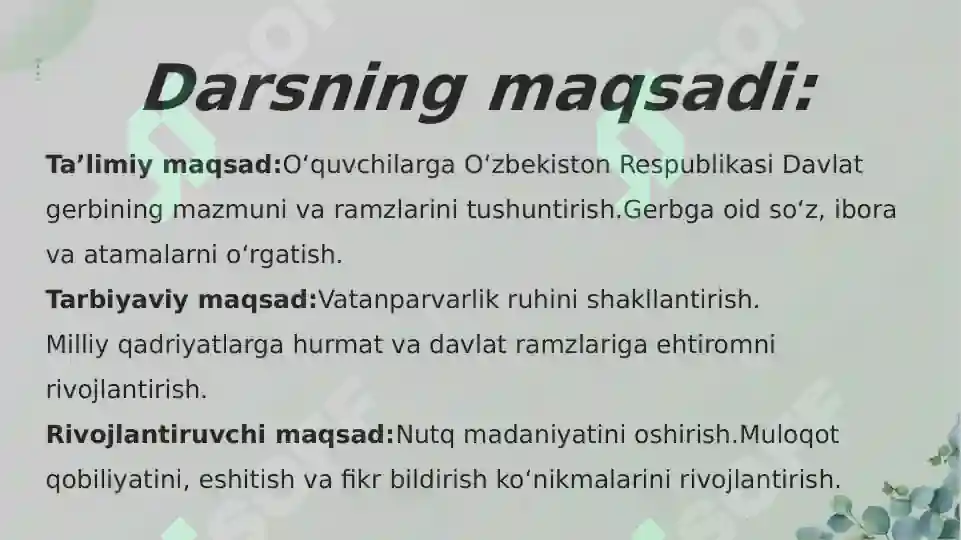 Darsning maqsadi:

Ta’limiy maqsad:O‘quvchilarga O‘zbekiston Respublikasi Davlat gerbining mazmuni va ramzlarini tushuntirish.Gerbga oid so‘z, ibora va atamalarni o‘rgatish.
Tarbiyaviy maqsad:Vatanparvarlik ruhini shakllantirish.
Milliy qadriyatlarga hurmat va davlat ramzlariga ehtiromni rivojlantirish.
Rivojlantiruvchi maqsad:Nutq madaniyatini oshirish.Muloqot qobiliyatini, eshitish va fikr bildirish ko‘nikmalarini rivojlantirish.